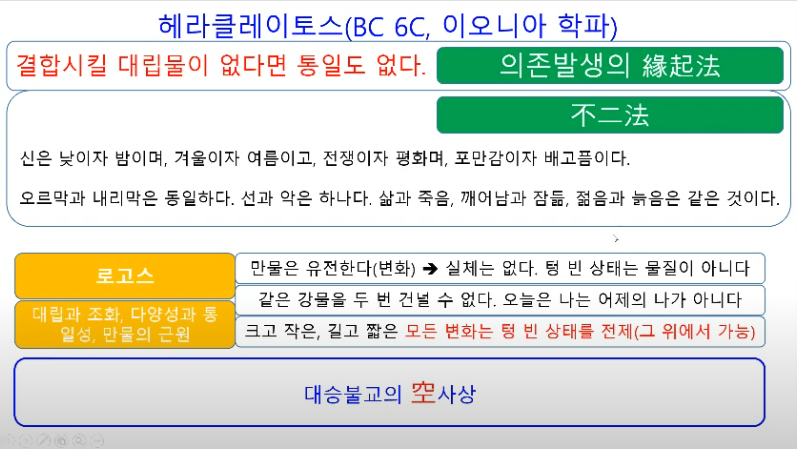 헤라클레이토스(BC 6C, 이오니아 학파)

결합시킬 대립물이 없다면 통일도 없다.

의존발생의 緣起法

不二法

신은 낮이자 밤이며, 겨울이자 여름이고, 전쟁이자 평화며, 포만감이자 배고픔이다.

오르막과 내리막은 동일하다. 선과 악은 하나다. 삶과 죽음, 깨어남과 잠듦, 젊음과 늙음은 같은 것이다.

로고스

대립과 조화, 다양성과 통일성, 만물의 근원

만물은 유전한다(변화) ➔ 실체는 없다. 텅 빈 상태는 물질이 아니다

같은 강물을 두 번 건널 수 없다. 오늘은 나는 어제의 나가 아니다

크고 작은, 길고 짧은 모든 변화는 텅 빈 상태를 전제(그 위에서 가능)

대승불교의 空사상